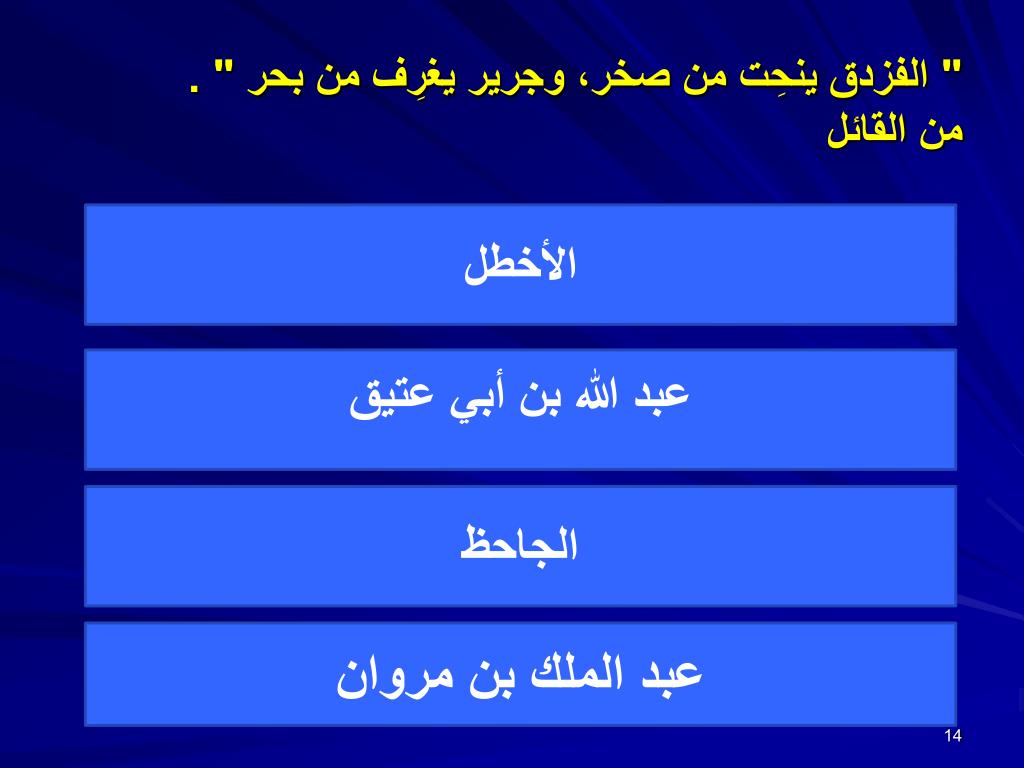 " الفزدق ينحِت من صخر، وجرير يغرِف من بحر " .
من القائل

الأخطل

عبد الله بن أبي عتيق

الجاحظ

عبد الملك بن مروان

14